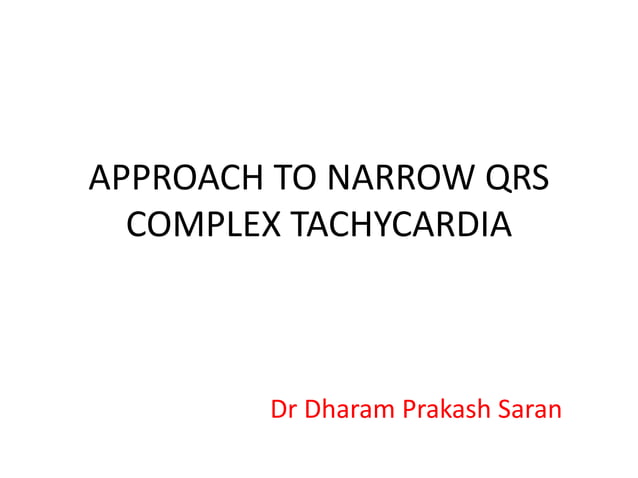 APPROACH TO NARROW QRS COMPLEX TACHYCARDIA

Dr Dharam Prakash Saran